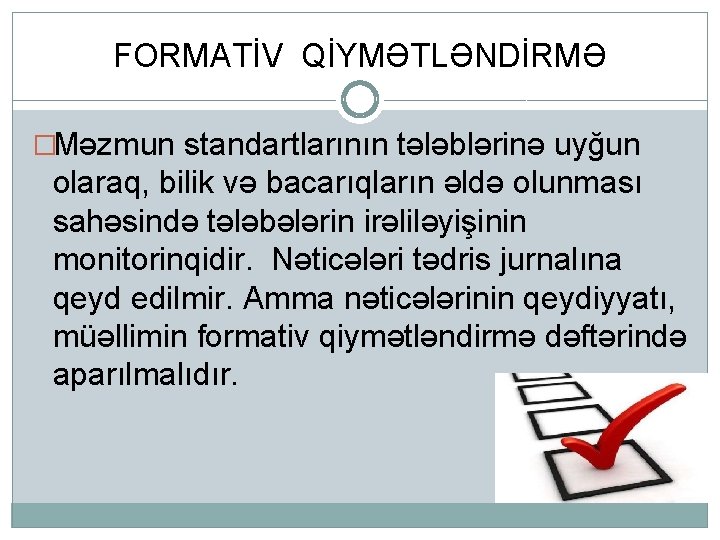 FORMATİV QİYMƏTLƏNDİRMƏ

Məzmun standartlarının tələblərinə uyğun olaraq, bilik və bacarıqların əldə olunması sahəsində tələbələrin irəliləyişinin monitorinqidir. Nəticələri tədris jurnalına qeyd edilmir. Amma nəticələrinin qeydiyyatı, müəllimin formativ qiymətləndirmə dəftərində aparılmalıdır.